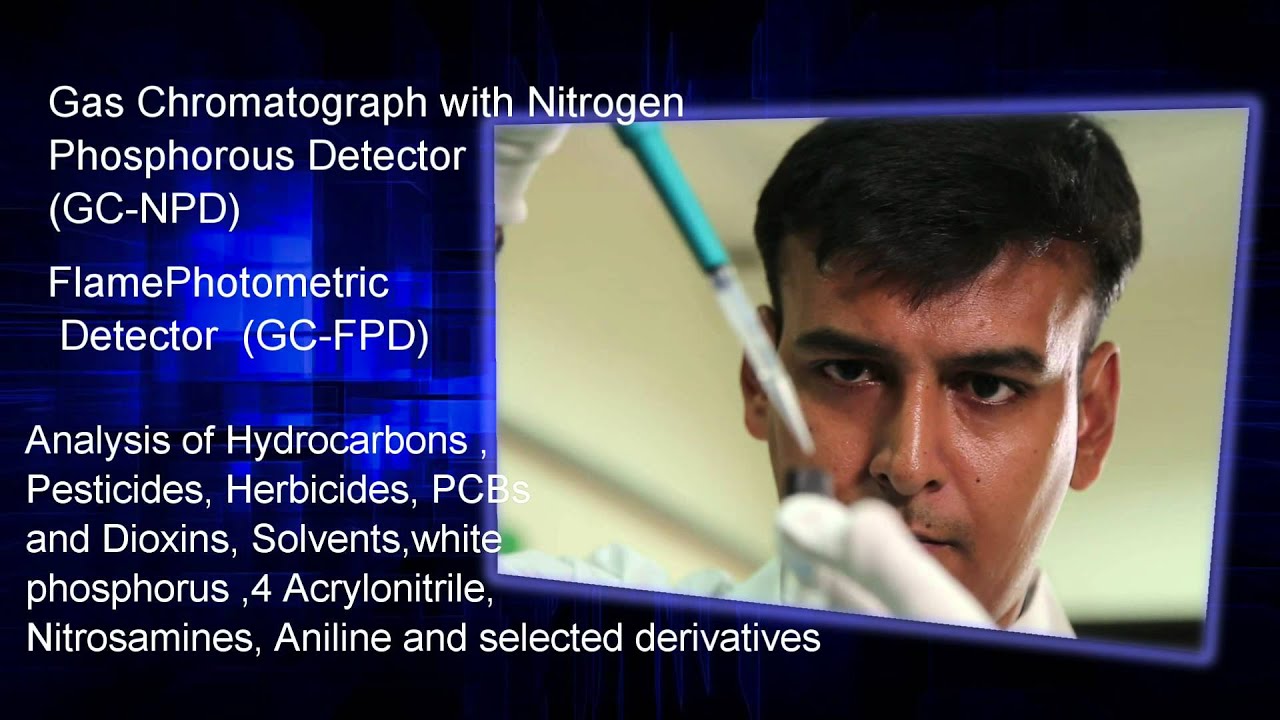 Gas Chromatograph with Nitrogen Phosphorous Detector (GC-NPD)

FlamePhotometric Detector (GC-FPD)

Analysis of Hydrocarbons , Pesticides, Herbicides, PCBs and Dioxins, Solvents,white phosphorus ,4 Acrylonitrile, Nitrosamines, Aniline and selected derivatives